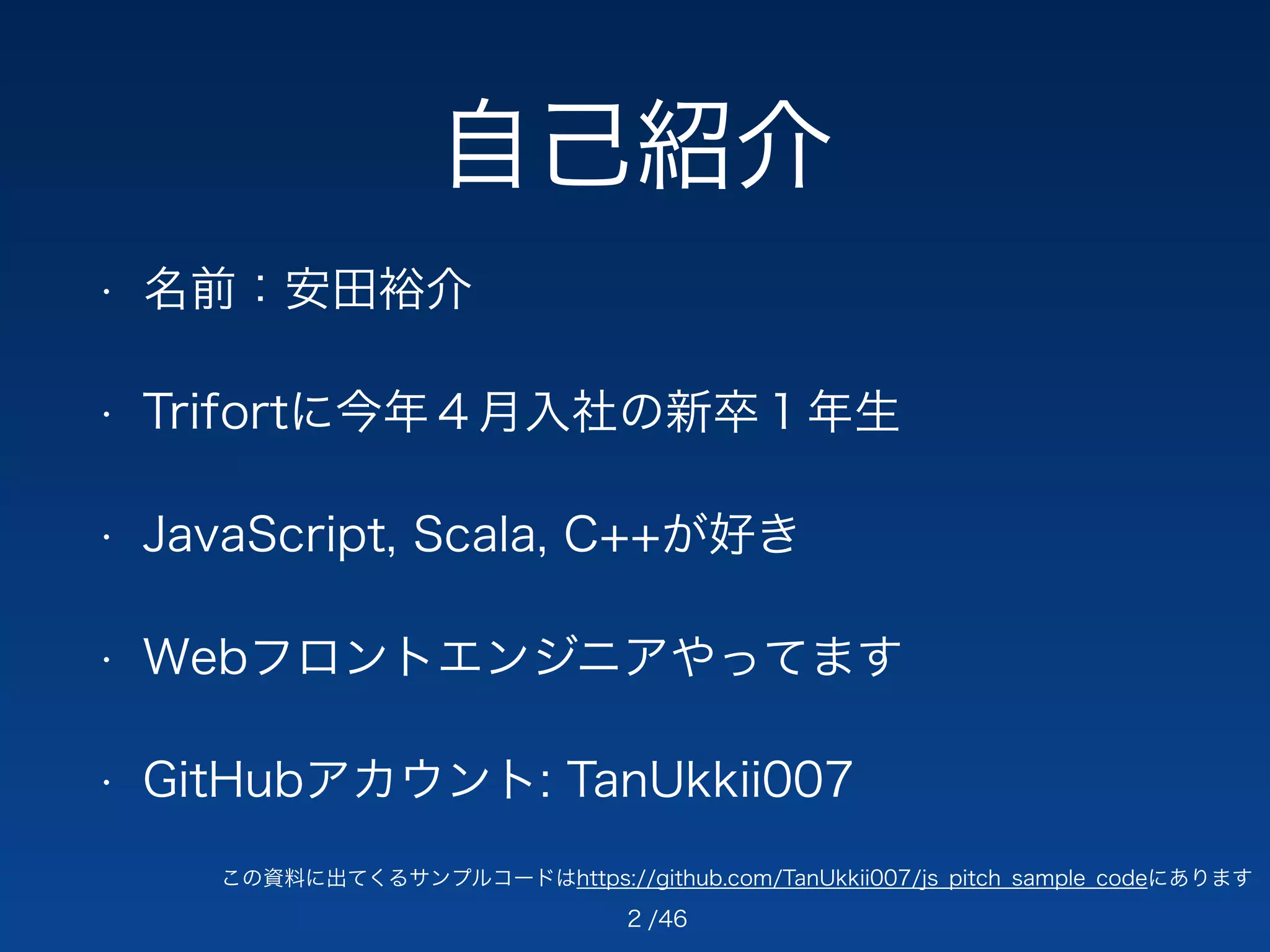 自己紹介

・ 名前：安田裕介

・ Trifortに今年４月入社の新卒１年生

・ JavaScript, Scala, C++が好き

・ Webフロントエンジニアやってます

・ GitHubアカウント: TanUkkii007

この資料に出てくるサンプルコードはhttps://github.com/TanUkkii007/js_pitch_sample_codeにあります

2 /46